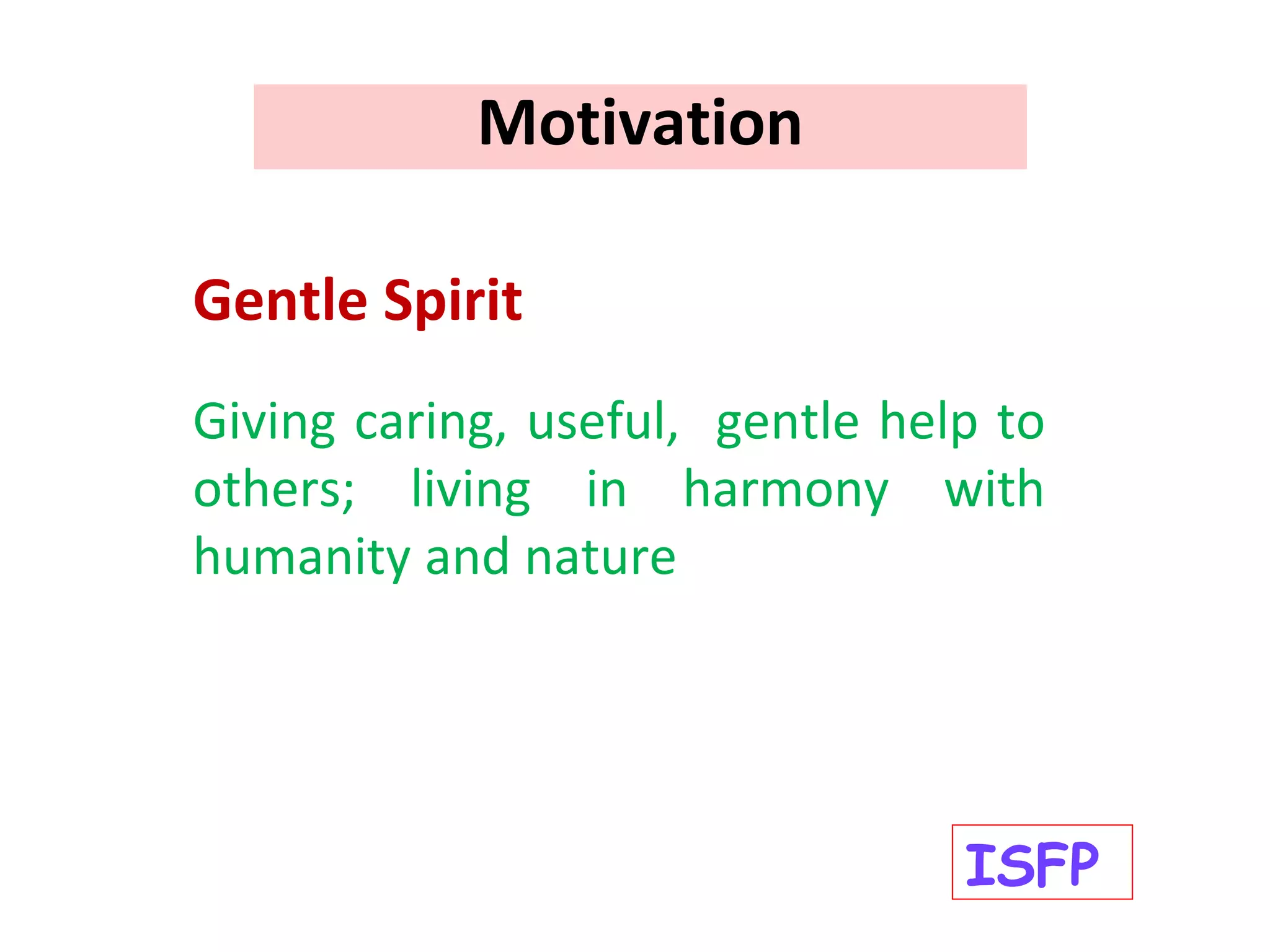 Motivation

Gentle Spirit

Giving caring, useful, gentle help to others; living in harmony with humanity and nature

ISFP